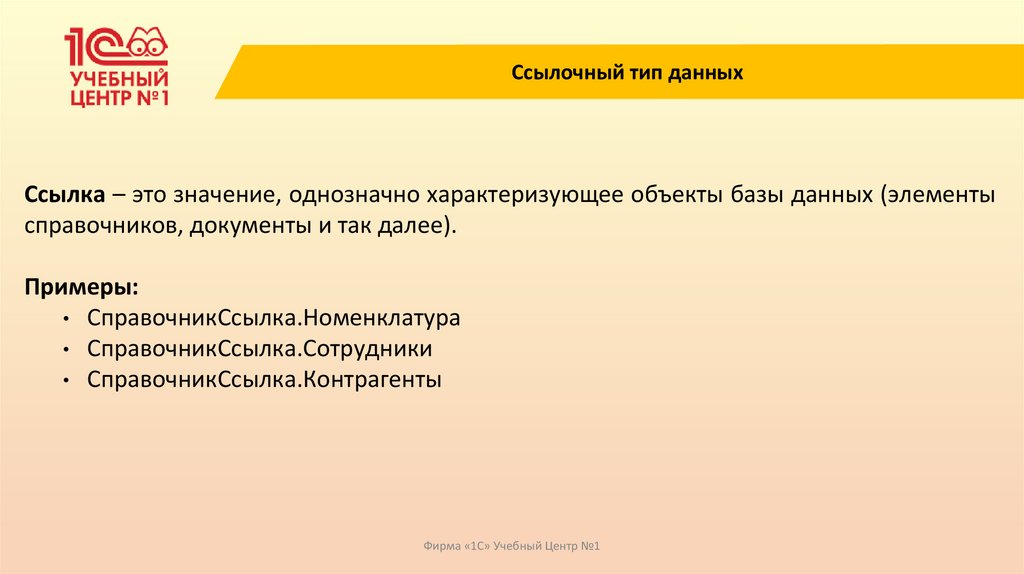 1С
УЧЕБНЫЙ
ЦЕНТР №1

Ссылочный тип данных

Ссылка – это значение, однозначно характеризующее объекты базы данных (элементы справочников, документы и так далее).

Примеры:
• СправочникСсылка.Номенклатура
• СправочникСсылка.Сотрудники
• СправочникСсылка.Контрагенты

Фирма «1С» Учебный Центр №1